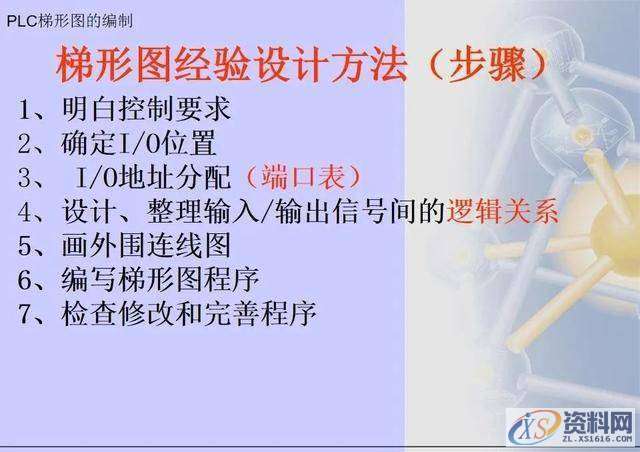 PLC梯形图的编制

梯形图经验设计方法（步骤）

1、明白控制要求
2、确定I/O位置
3、 I/O地址分配（端口表）
4、设计、整理输入/输出信号间的逻辑关系
5、画外围连线图
6、编写梯形图程序
7、检查修改和完善程序

XS 资料网
ZL.XS1616.COM